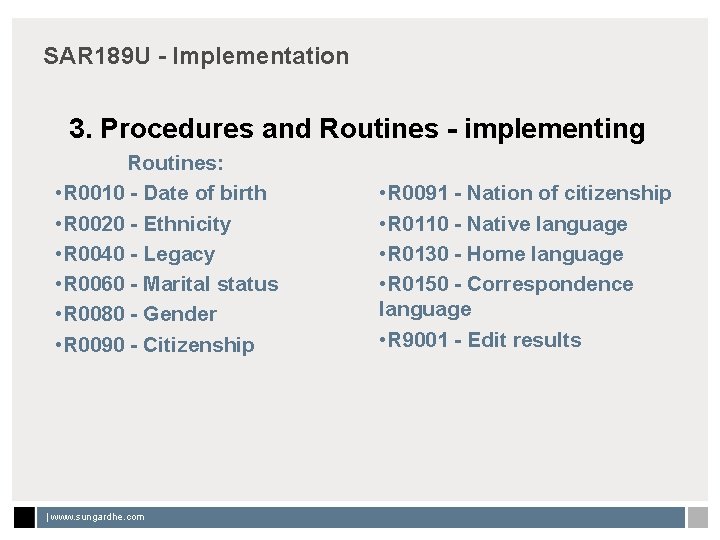 SAR189U - Implementation

3. Procedures and Routines - implementing

Routines:

•R0010 - Date of birth
•R0020 - Ethnicity
•R0040 - Legacy
•R0060 - Marital status
•R0080 - Gender
•R0090 - Citizenship

•R0091 - Nation of citizenship
•R0110 - Native language
•R0130 - Home language
•R0150 - Correspondence language
•R9001 - Edit results

| www.sungardhe.com